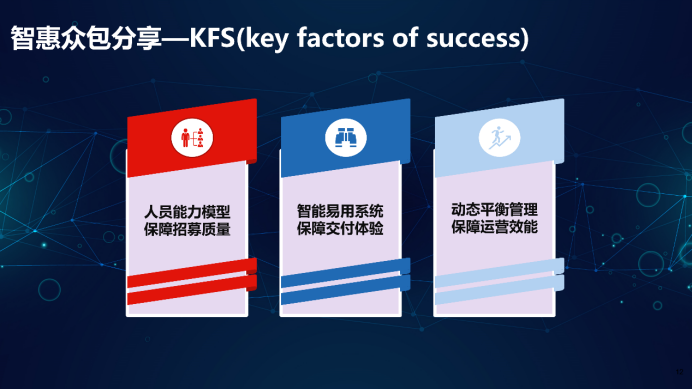 智惠众包分享—KFS(key factors of success)

人员能力模型
保障招募质量

智能易用系统
保障交付体验

动态平衡管理
保障运营效能

17